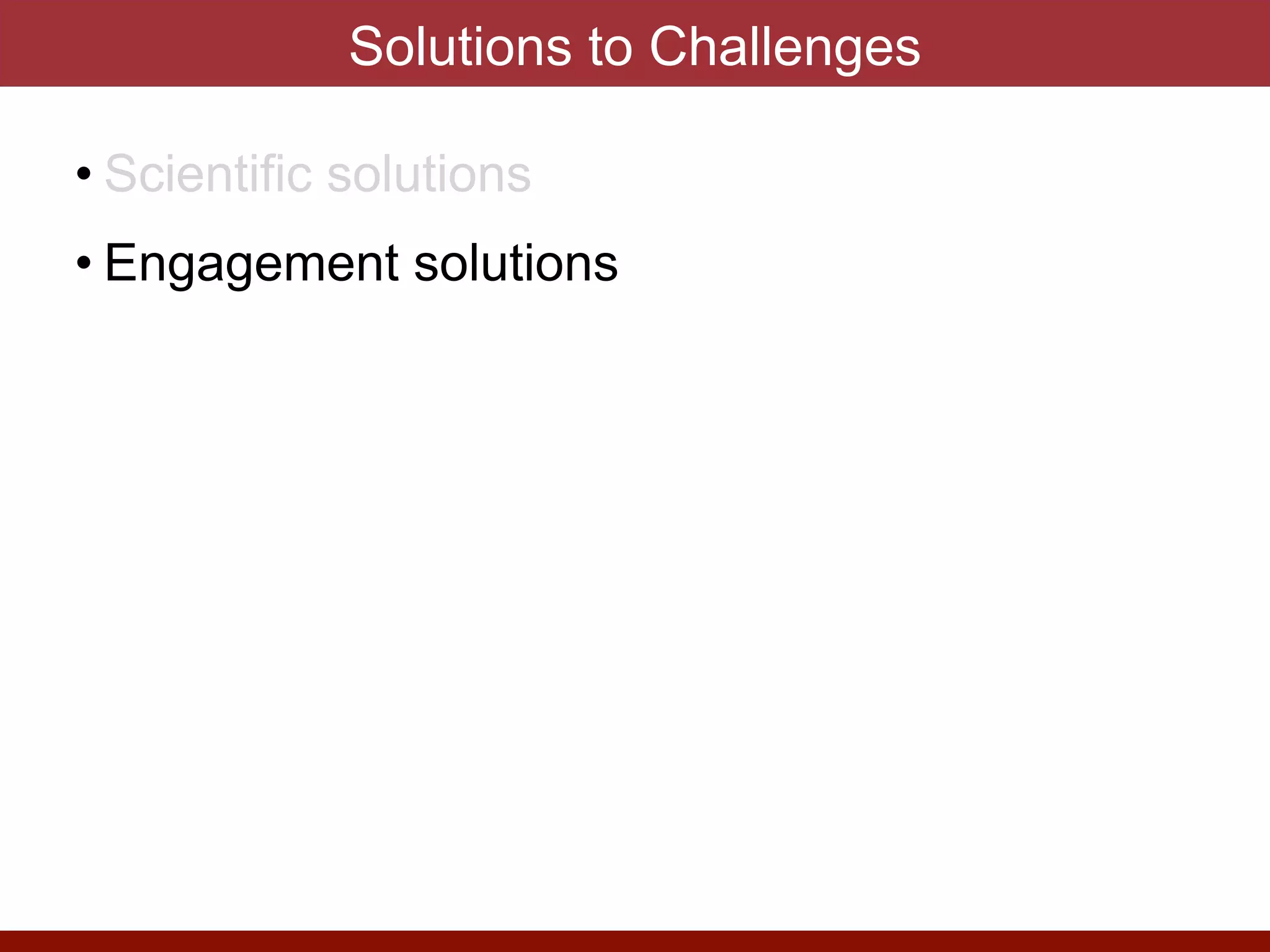 Solutions to Challenges

• Scientific solutions

• Engagement solutions